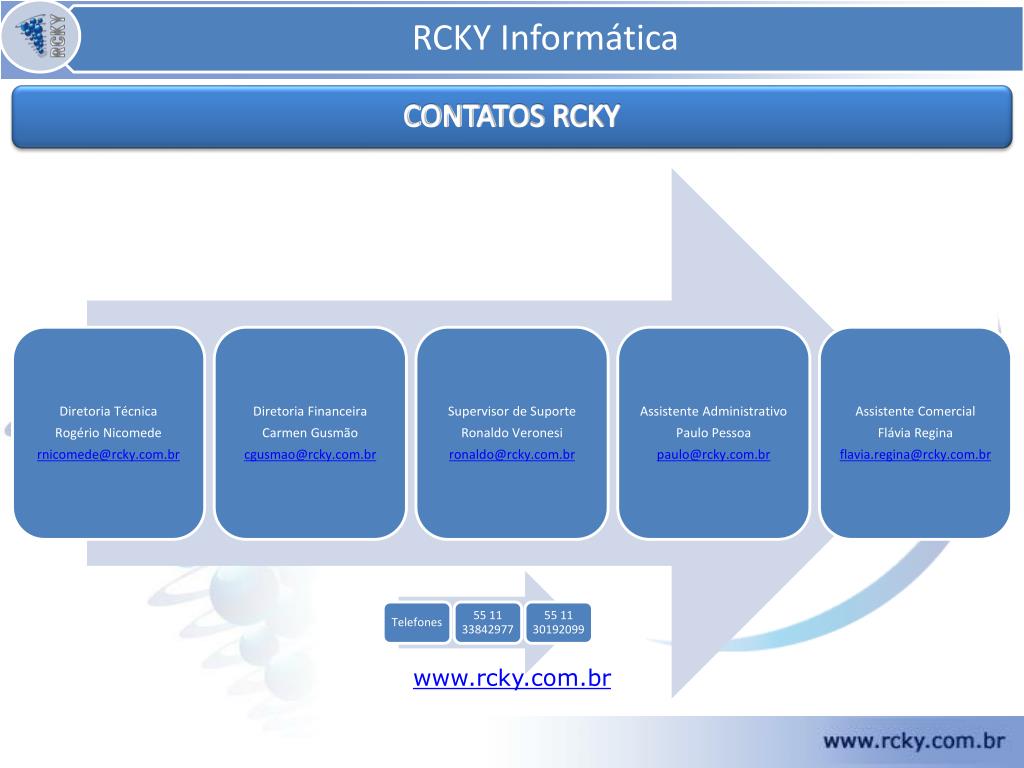 RCKY

RCKY Informática

CONTATOS RCKY

Diretoria Técnica
Rogério Nicomede
rnicomede@rcky.com.br

Diretoria Financeira
Carmen Gusmão
cgusmao@rcky.com.br

Supervisor de Suporte
Ronaldo Veronesi
ronaldo@rcky.com.br

Assistente Administrativo
Paulo Pessoa
paulo@rcky.com.br

Assistente Comercial
Flávia Regina
flavia.regina@rcky.com.br

Telefones

55 11
33842977

55 11
30192099

www.rcky.com.br

www.rcky.com.br